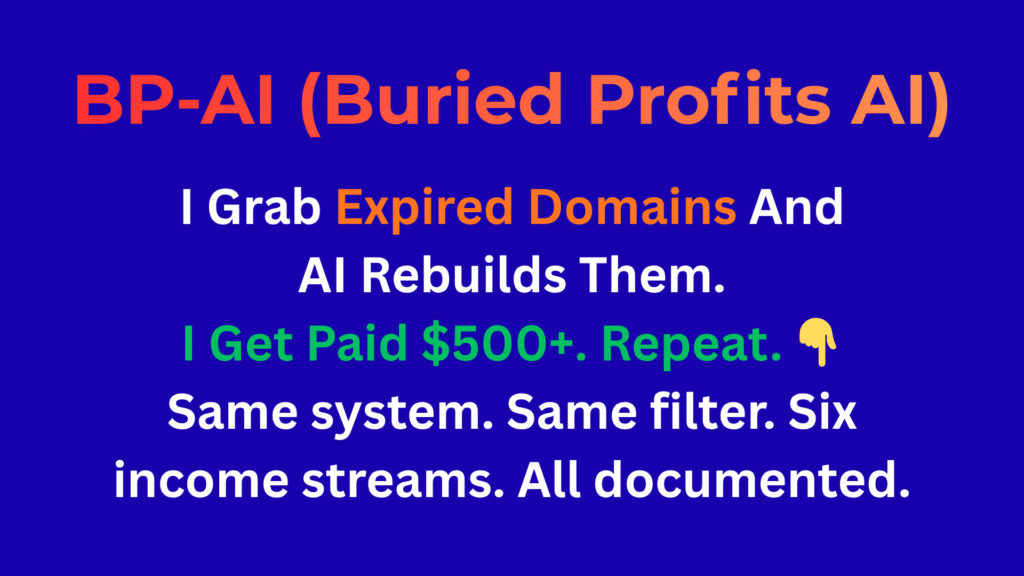 BP-AI (Buried Profits AI)

I Grab Expired Domains And AI Rebuilds Them.

I Get Paid \$500+. Repeat. 👇

Same system. Same filter. Six income streams. All documented.